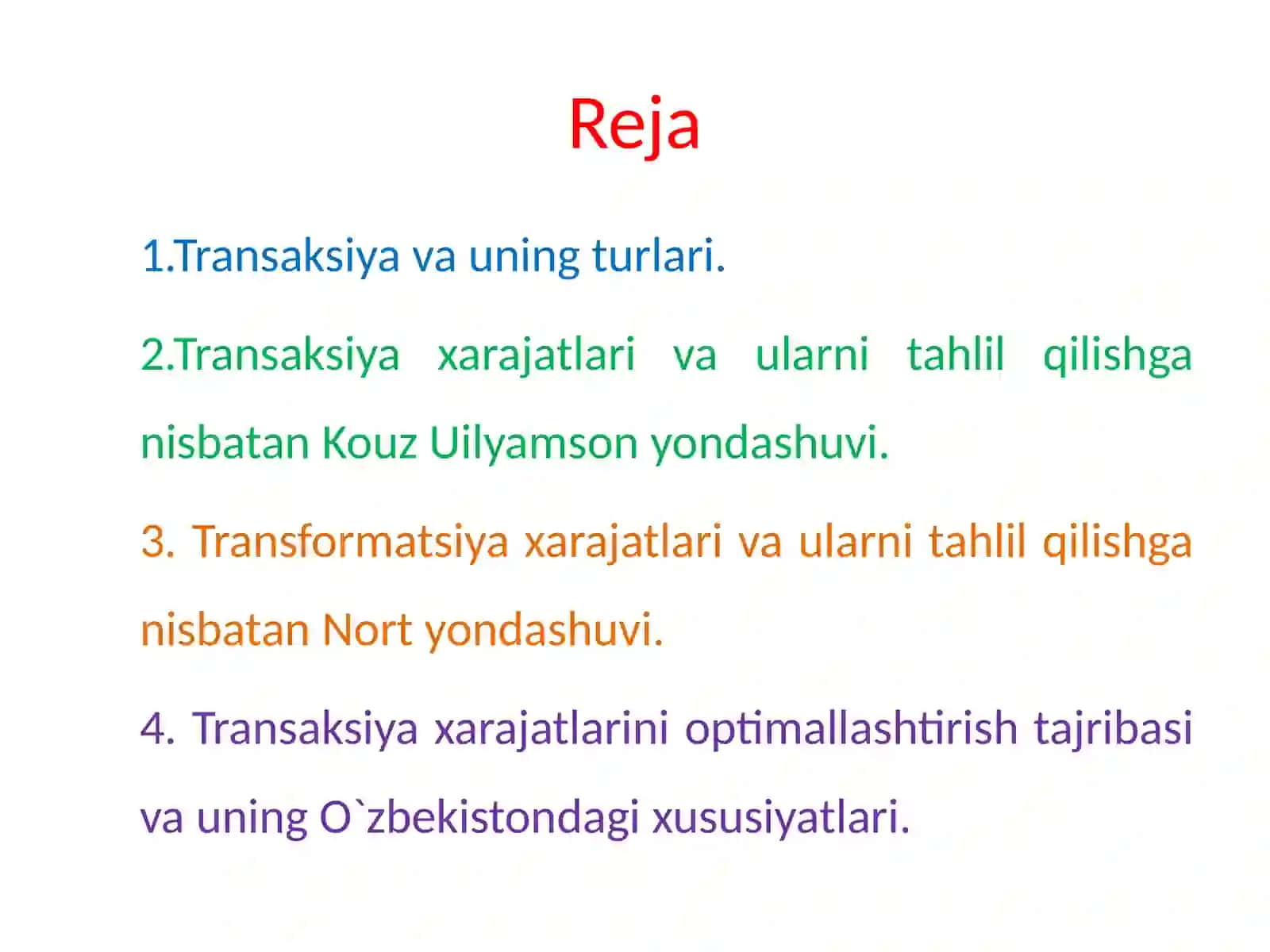 Reja

1.Transaksiya va uning turlari.

2.Transaksiya xarajatlari va ularni tahlil qilishga nisbatan Kouz Uilyamson yondashuvi.

3. Transformatsiya xarajatlari va ularni tahlil qilishga nisbatan Nort yondashuvi.

4. Transaksiya xarajatlarini optimallashtirish tajribasi va uning O`zbekistondagi xususiyatlari.